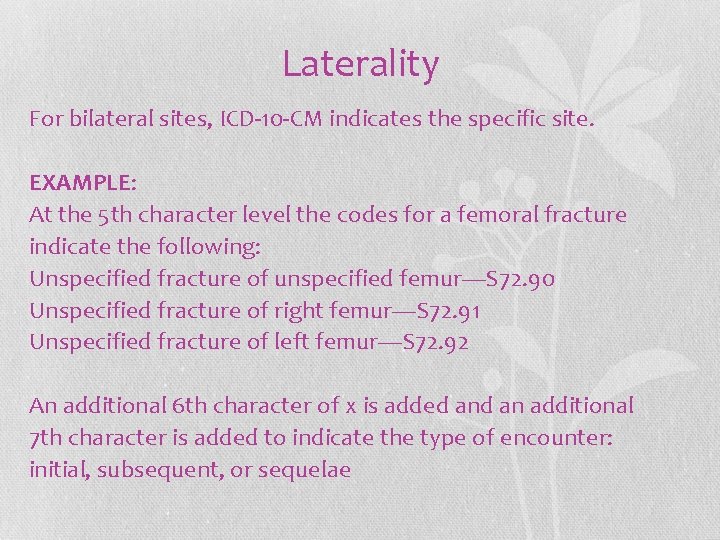 Laterality

For bilateral sites, ICD-10-CM indicates the specific site.

EXAMPLE:
At the 5th character level the codes for a femoral fracture indicate the following:
Unspecified fracture of unspecified femur—S72.90
Unspecified fracture of right femur—S72.91
Unspecified fracture of left femur—S72.92

An additional 6th character of x is added and an additional 7th character is added to indicate the type of encounter: initial, subsequent, or sequelae